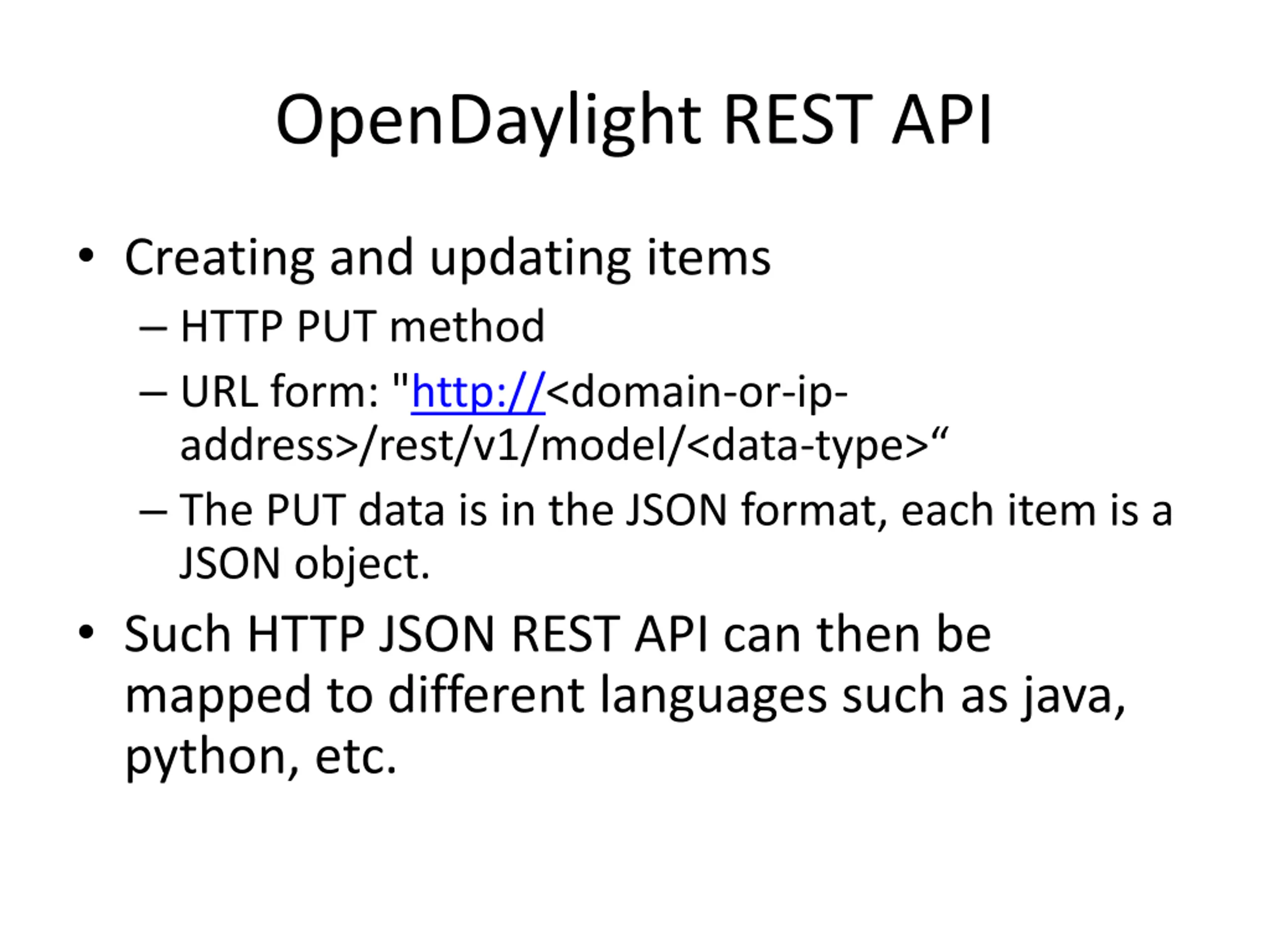 OpenDaylight REST API

• Creating and updating items
– HTTP PUT method
– URL form: "http://<domain-or-ip-address>/rest/v1/model/<data-type>“
– The PUT data is in the JSON format, each item is a JSON object.
• Such HTTP JSON REST API can then be mapped to different languages such as java, python, etc.